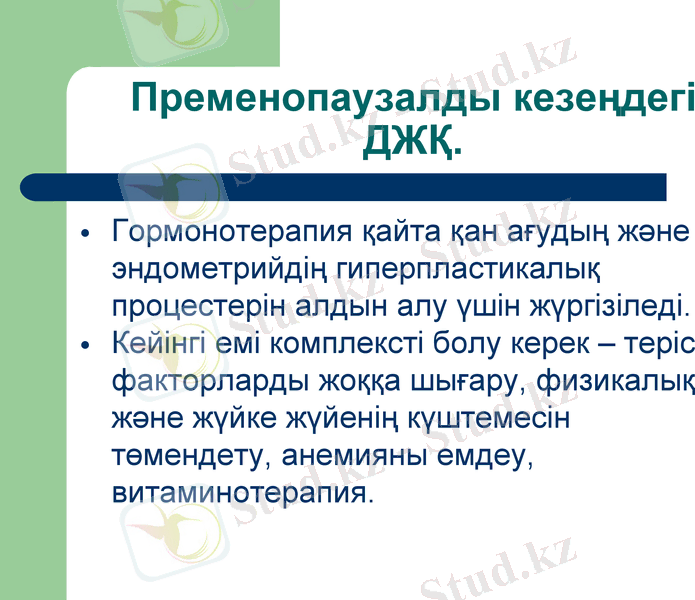 Пременопаузалды кезеңдегі ДЖҚ.

• Гормонотерапия қайта қан ағудың және эндометрийдің гиперпластикалық процестерін алдын алу үшін жүргізіледі.
• Кейінгі емі комплексті болу керек – теріс факторларды жоққа шығару, физикалық және жүйке жүйенің күштемесін төмендету, анемияны емдеу, витаминотерапия.

Stud.kz Stud.kz Stud.kz Stud.kz Stud.kz